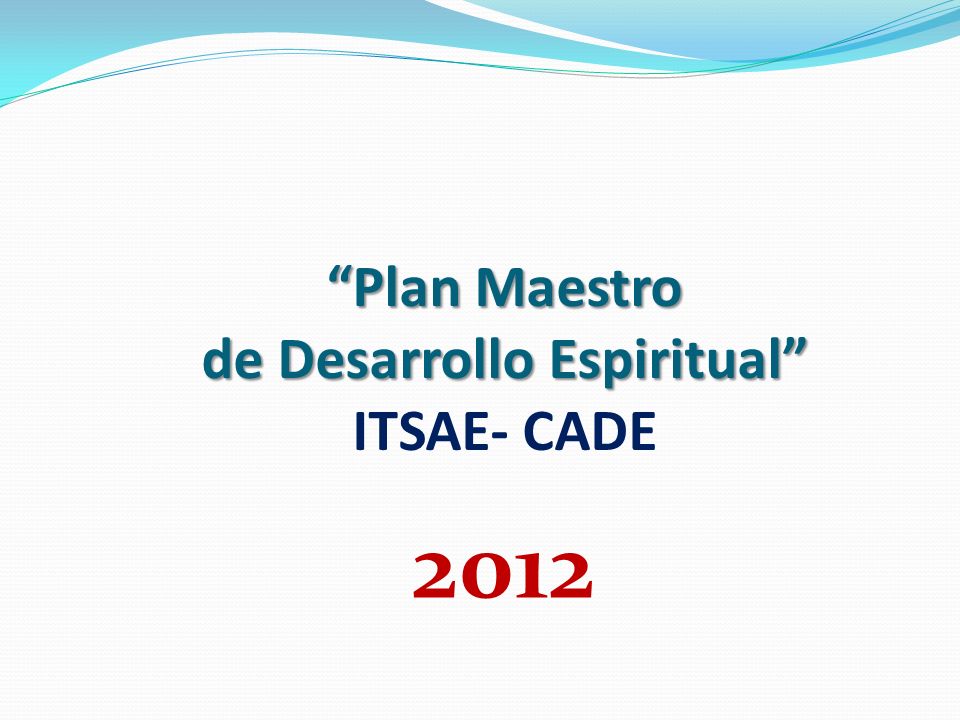 “Plan Maestro
de Desarrollo Espiritual”
ITSAE- CADE

2012